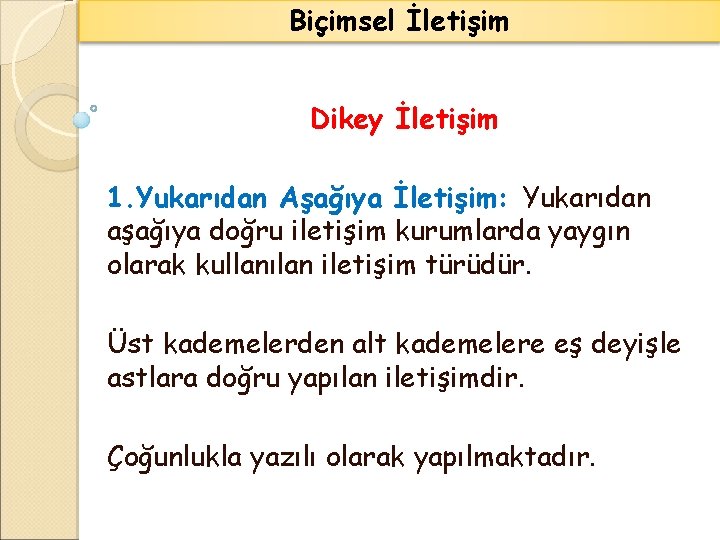 Biçimsel İletişim

Dikey İletişim

1.Yukarıdan Aşağıya İletişim: Yukarıdan aşağıya doğru iletişim kurumlarda yaygın olarak kullanılan iletişim türüdür.

Üst kademelerden alt kademelere eş deyişle astlara doğru yapılan iletişimdir.

Çoğunlukla yazılı olarak yapılmaktadır.